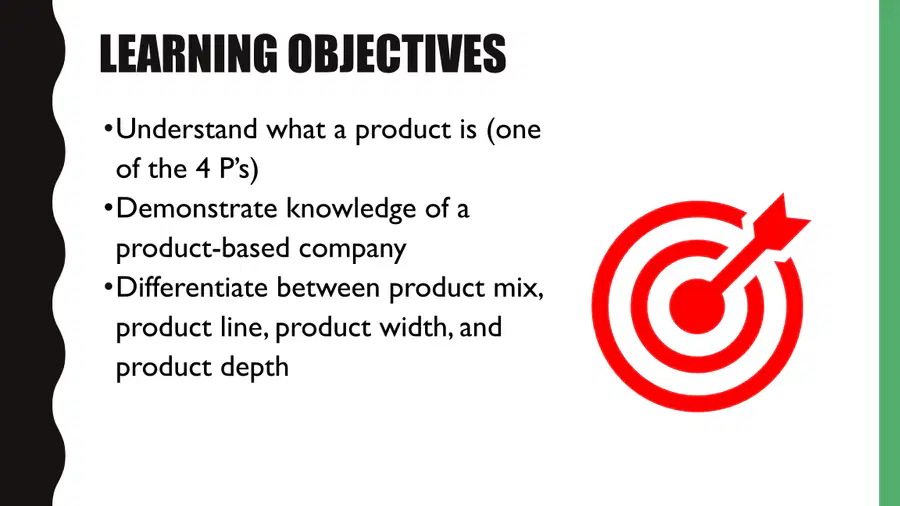 LEARNING OBJECTIVES

• Understand what a product is (one of the 4 P's)
• Demonstrate knowledge of a product-based company
• Differentiate between product mix, product line, product width, and product depth